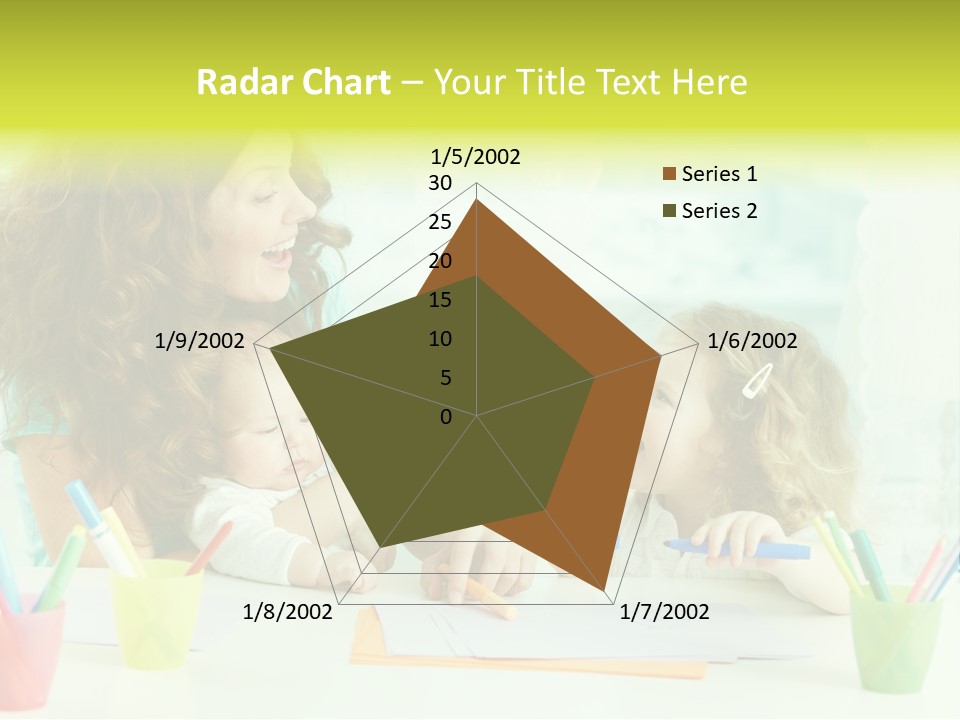 Radar Chart – Your Title Text Here

1/5/2002
30
25
20
15
10
5
0
1/6/2002
1/7/2002
1/8/2002
1/9/2002

Series 1
Series 2